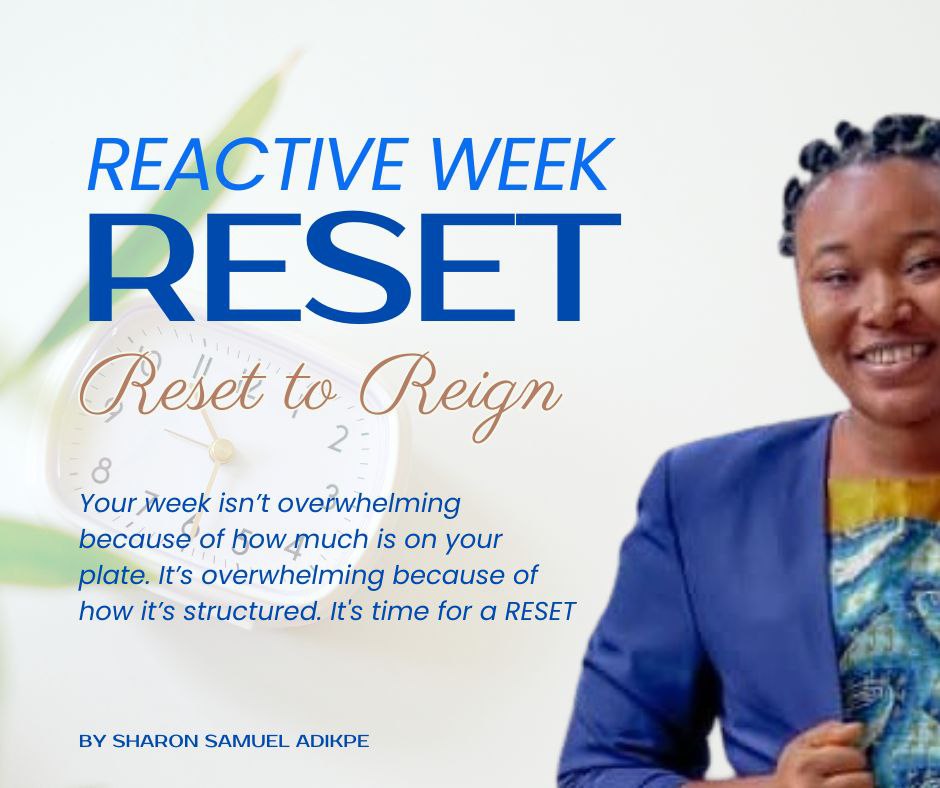 REACTIVE WEEK
RESET

Reset to Reign

Your week isn't overwhelming because of how much is on your plate. It's overwhelming because of how it's structured. It's time for a RESET

BY SHARON SAMUEL ADIKPE